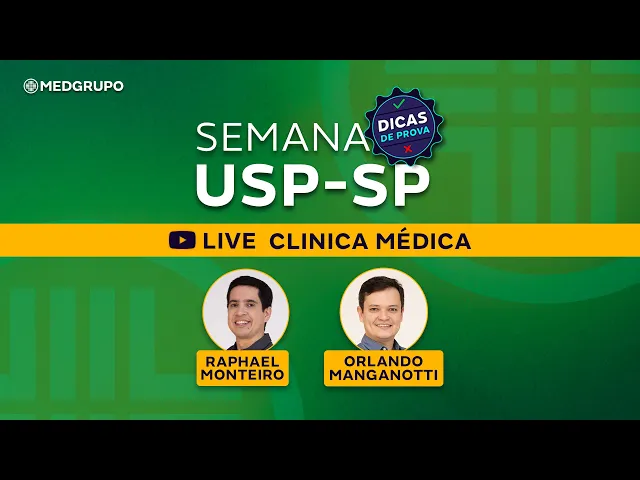 MEDGRUPO

SEMANA USP-SP

DICAS DE PROVA

LIVE CLINICA MÉDICA

RAPHAEL MONTEIRO

ORLANDO MANGANOTTI